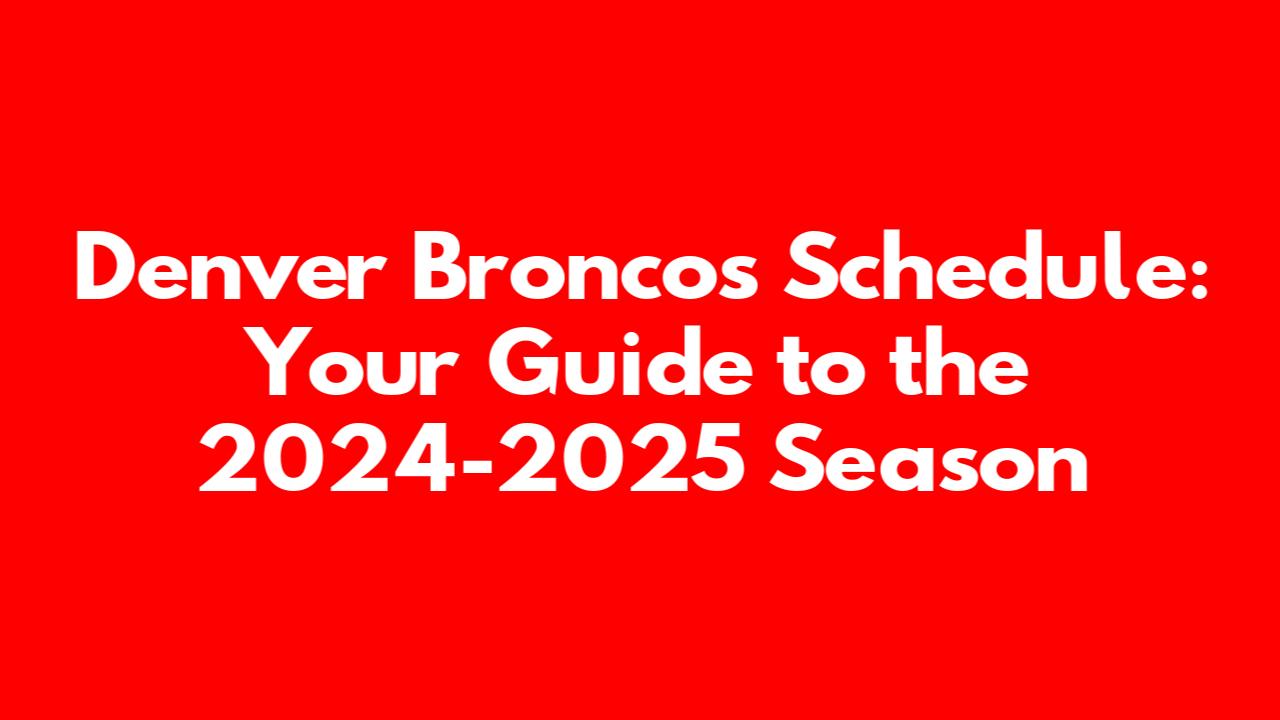 Denver Broncos Schedule: Your Guide to the 2024-2025 Season